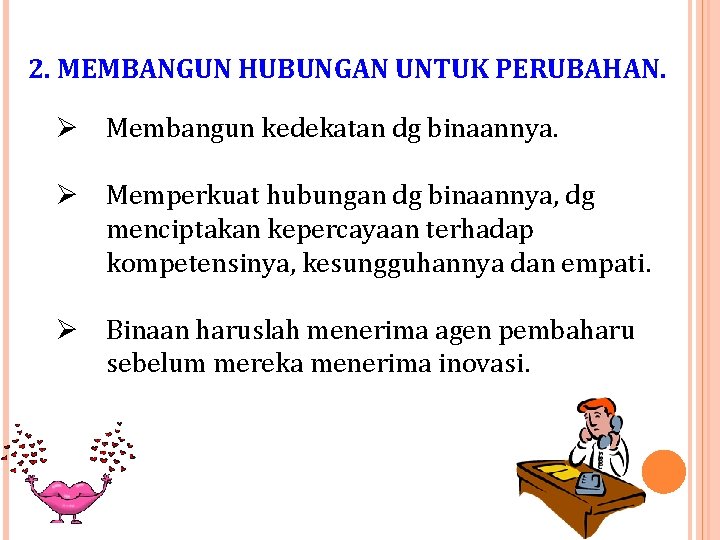 2. MEMBANGUN HUBUNGAN UNTUK PERUBAHAN.

➢ Membangun kedekatan dg binaannya.

➢ Memperkuat hubungan dg binaannya, dg menciptakan kepercayaan terhadap kompetensinya, kesungguhannya dan empati.

➢ Binaan haruslah menerima agen pembaharu sebelum mereka menerima inovasi.